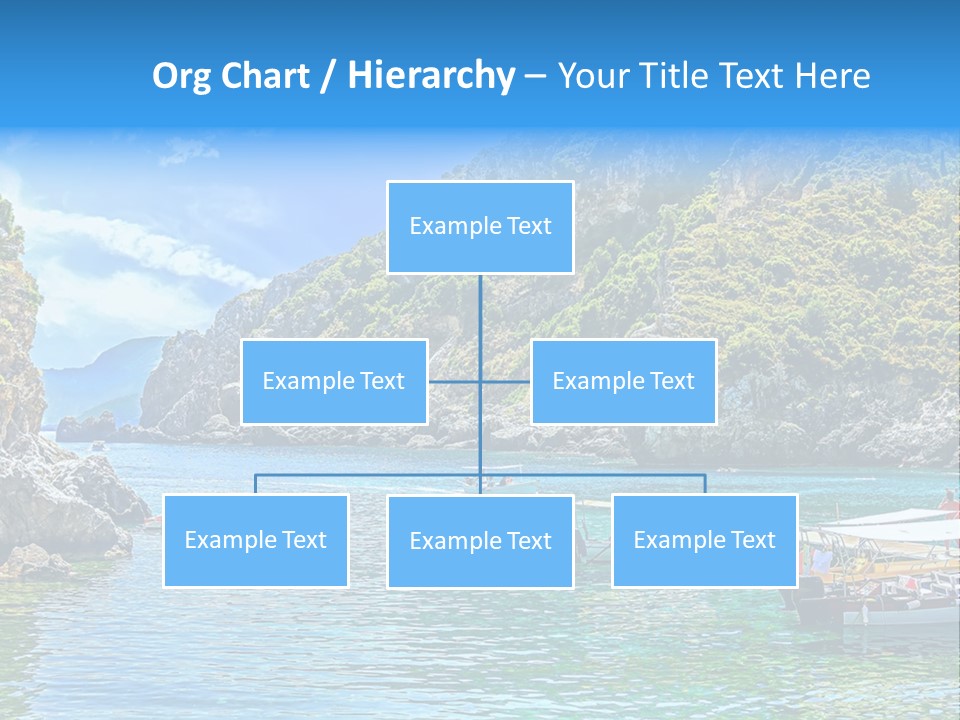 Org Chart / Hierarchy – Your Title Text Here

Example Text

Example Text

Example Text

Example Text

Example Text

Example Text